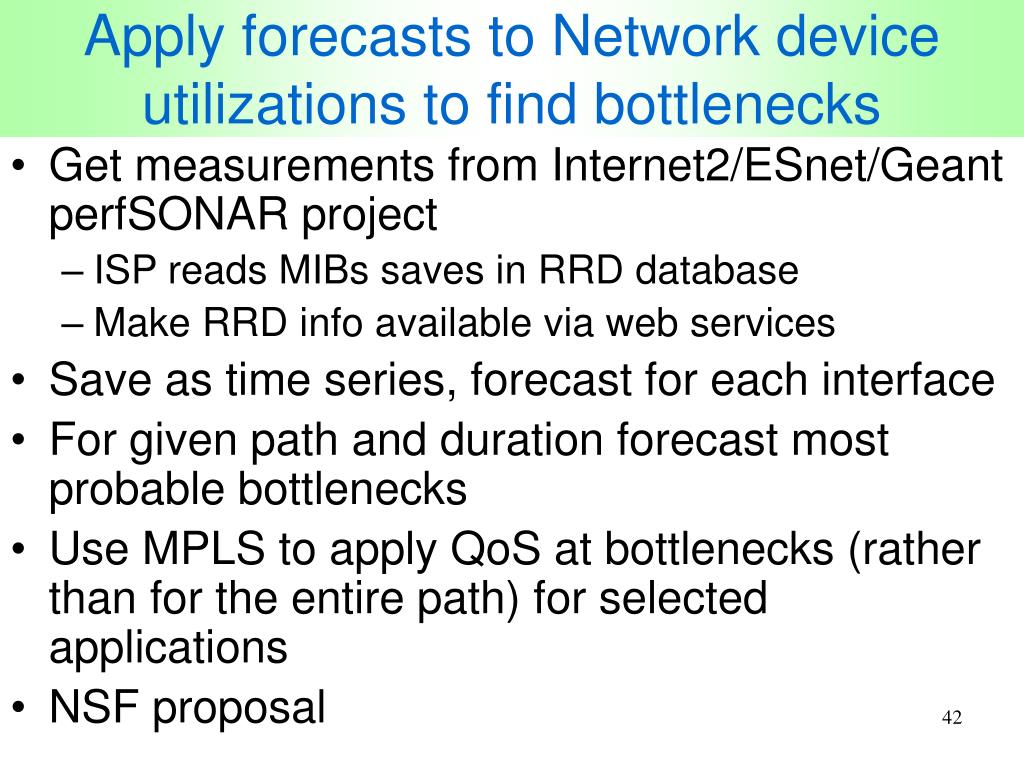 Apply forecasts to Network device utilizations to find bottlenecks

• Get measurements from Internet2/ESnet/Geant perfSONAR project
– ISP reads MIBs saves in RRD database
– Make RRD info available via web services
• Save as time series, forecast for each interface
• For given path and duration forecast most probable bottlenecks
• Use MPLS to apply QoS at bottlenecks (rather than for the entire path) for selected applications
• NSF proposal

42